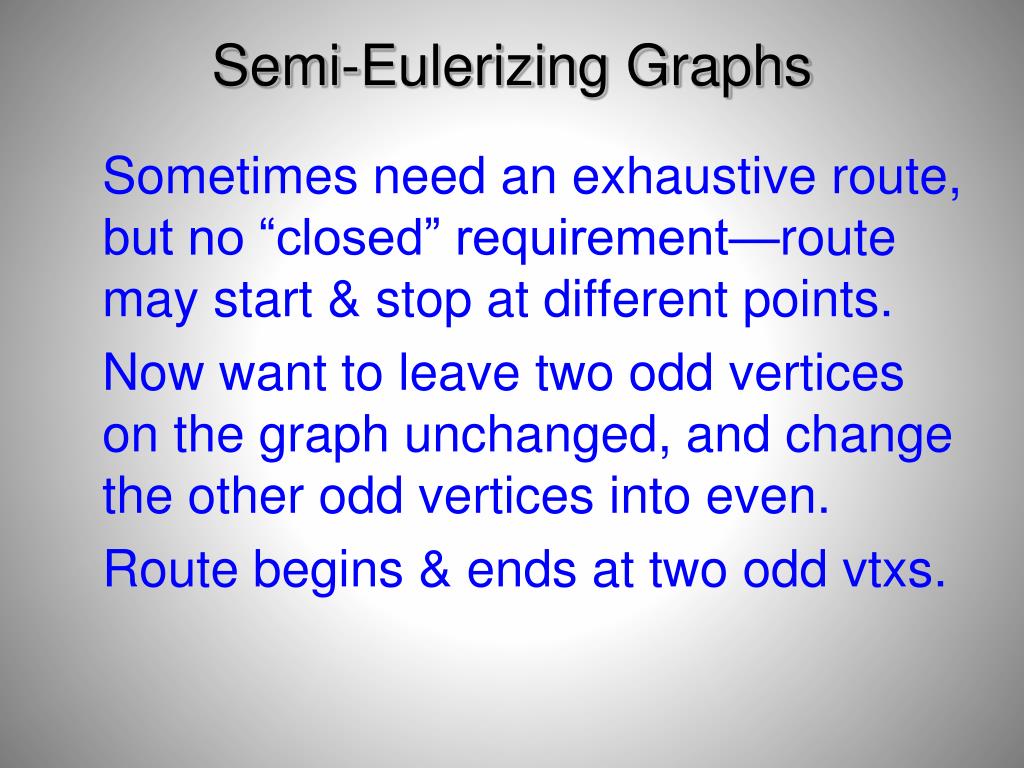 Semi-Eulerizing Graphs

Sometimes need an exhaustive route, but no “closed” requirement—route may start & stop at different points.

Now want to leave two odd vertices on the graph unchanged, and change the other odd vertices into even.

Route begins & ends at two odd vtxs.